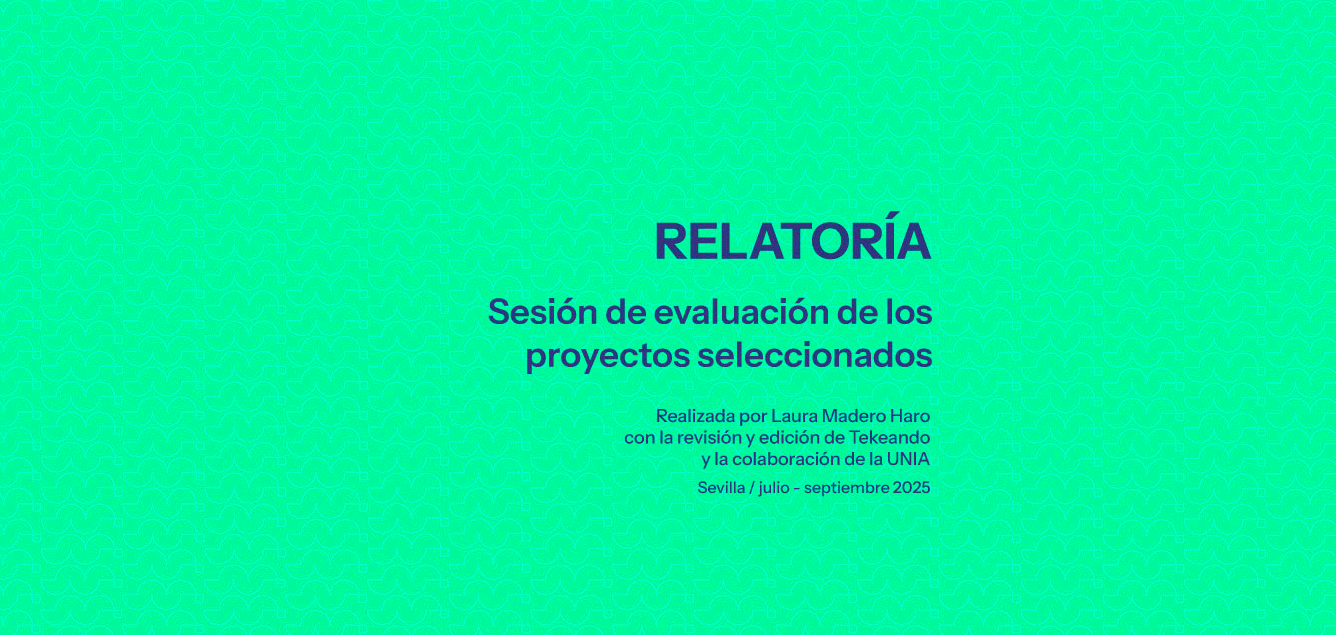 RELATORÍA

Sesión de evaluación de los proyectos seleccionados

Realizada por Laura Madero Haro
con la revisión y edición de Tekeando
y la colaboración de la UNIA

Sevilla / julio - septiembre 2025